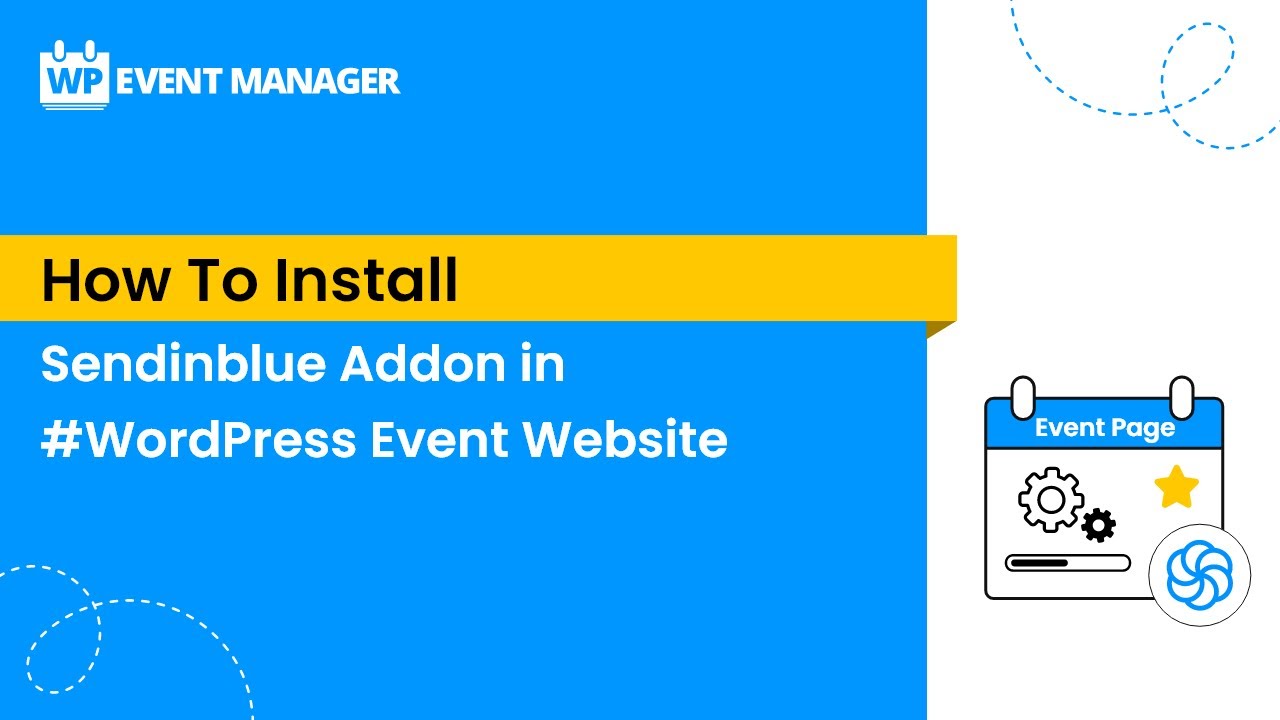 WP EVENT MANAGER

How To Install

Sendinblue Addon in #WordPress Event Website

Event Page